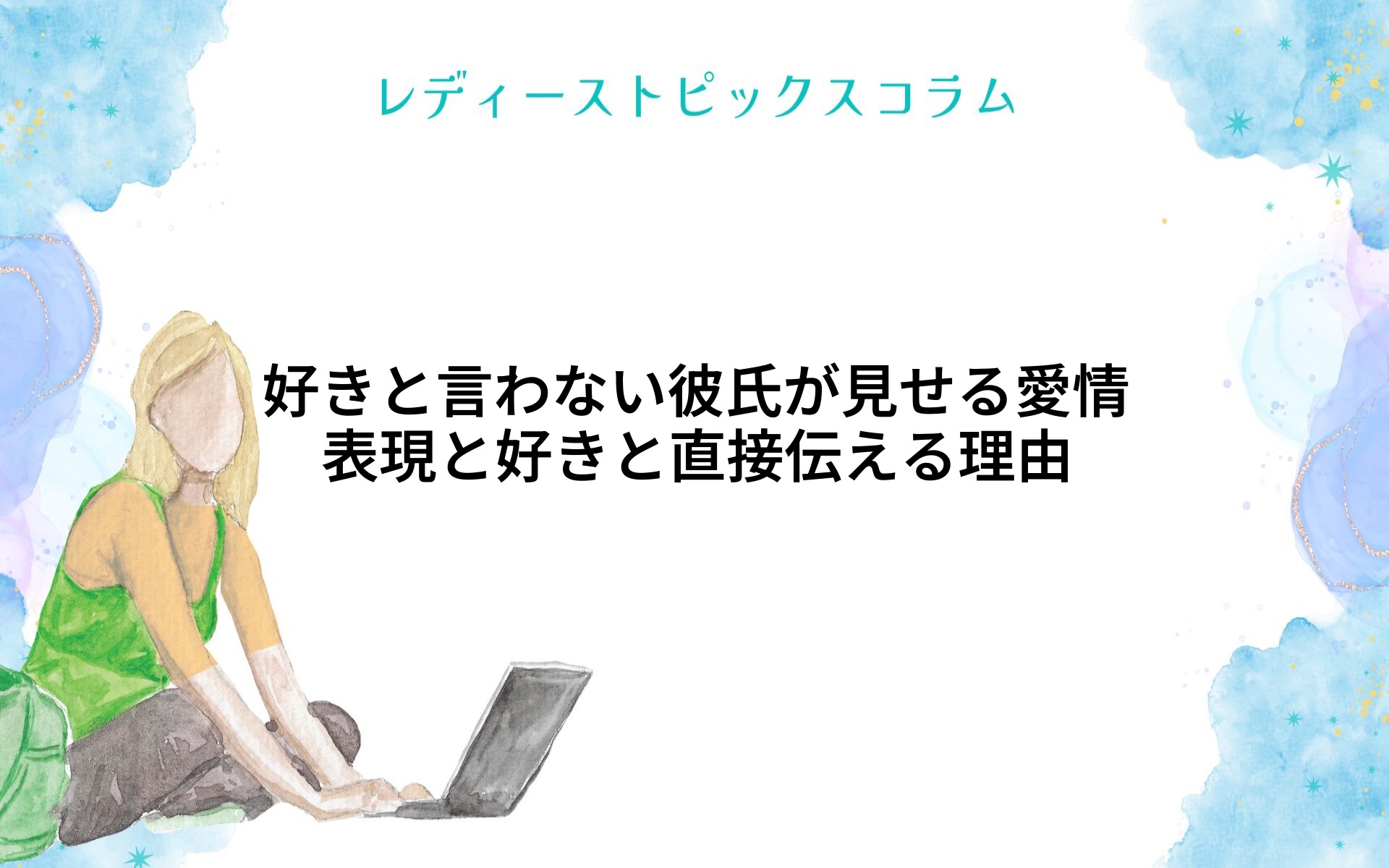 レディーストピックスコラム

好きと言わない彼氏が見せる愛情表現と好きと直接伝える理由